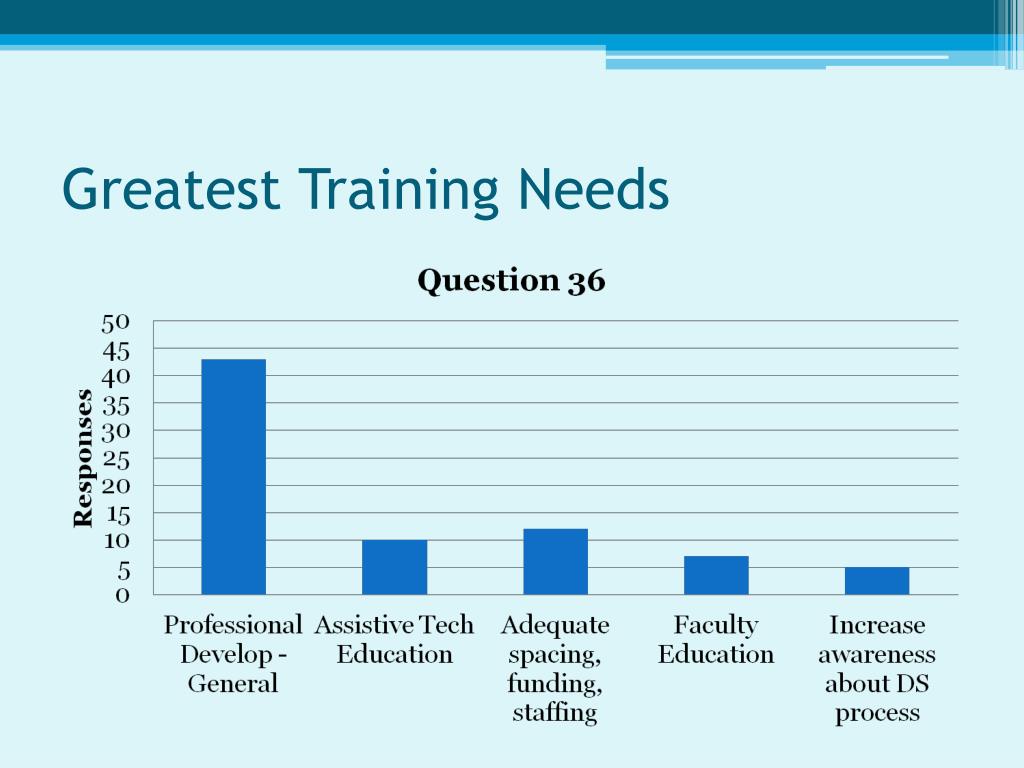 Greatest Training Needs

Question 36

Responses

50
45
40
35
30
25
20
15
10
5
0

Professional Develop - General

Assistive Tech Education

Adequate spacing, funding, staffing

Faculty Education

Increase awareness about DS process